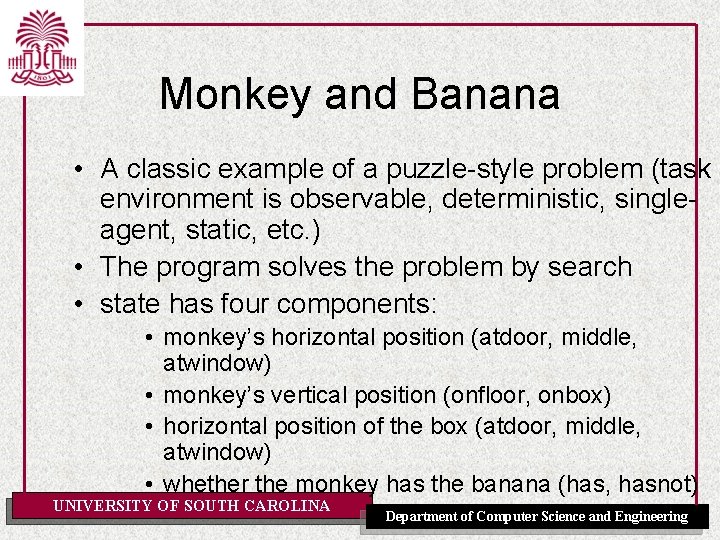 1801

Monkey and Banana

• A classic example of a puzzle-style problem (task environment is observable, deterministic, single-agent, static, etc.)
• The program solves the problem by search
• state has four components:
  • monkey's horizontal position (atdoor, middle, atwindow)
  • monkey's vertical position (onfloor, onbox)
  • horizontal position of the box (atdoor, middle, atwindow)
  • whether the monkey has the banana (has, hasnot)

UNIVERSITY OF SOUTH CAROLINA

Department of Computer Science and Engineering